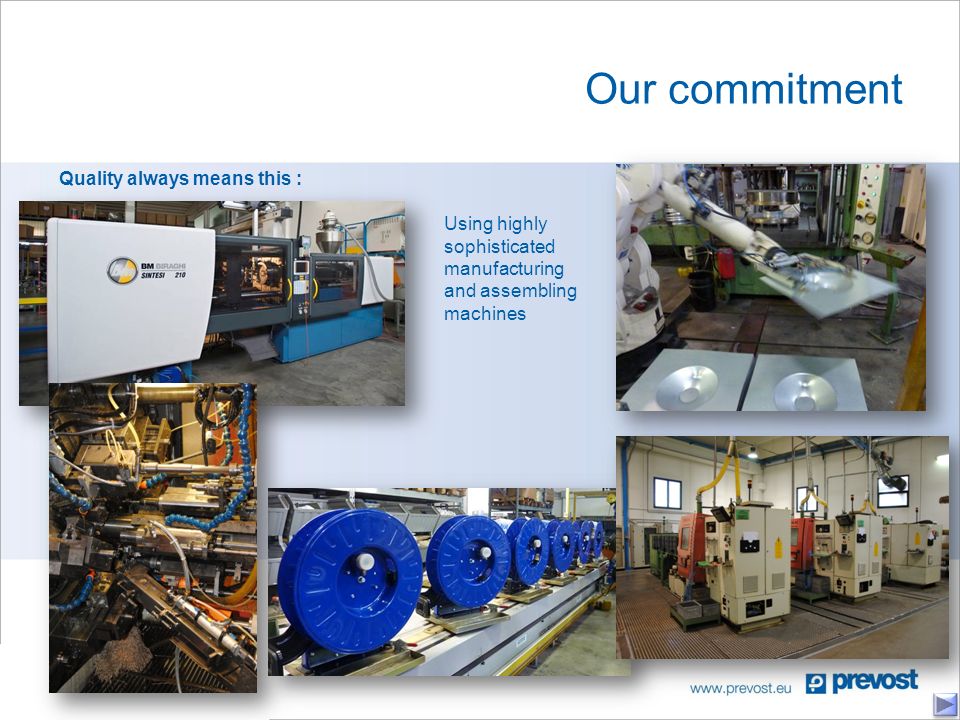 Our commitment

Quality always means this :

BM BIRAGHI SINTESI 210

Using highly sophisticated manufacturing and assembling machines

www.prevost.eu prevost